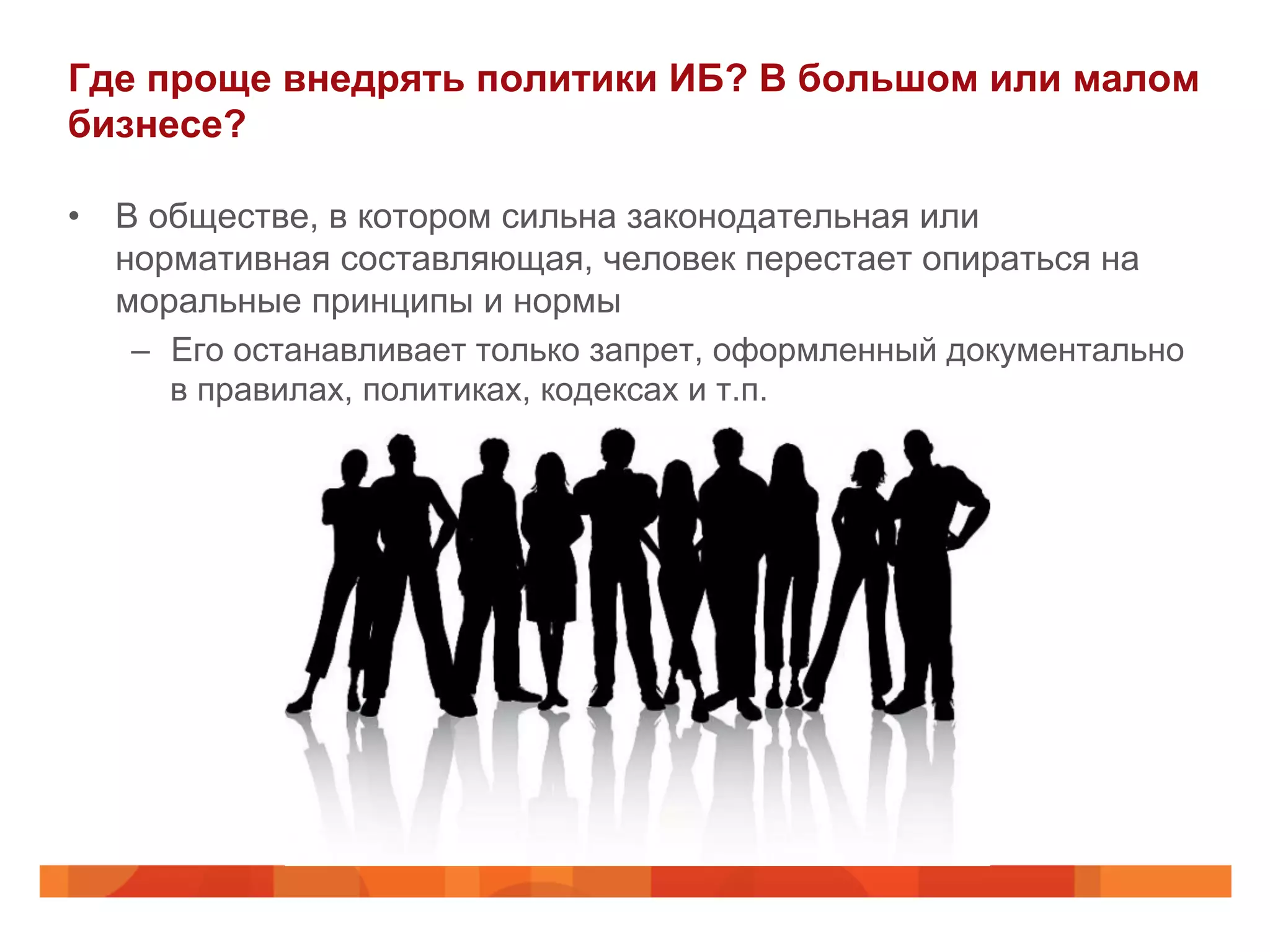 Где проще внедрять политики ИБ? В большом или малом бизнесе?

• В обществе, в котором сильна законодательная или нормативная составляющая, человек перестает опираться на моральные принципы и нормы

– Его останавливает только запрет, оформленный документально в правилах, политиках, кодексах и т.п.